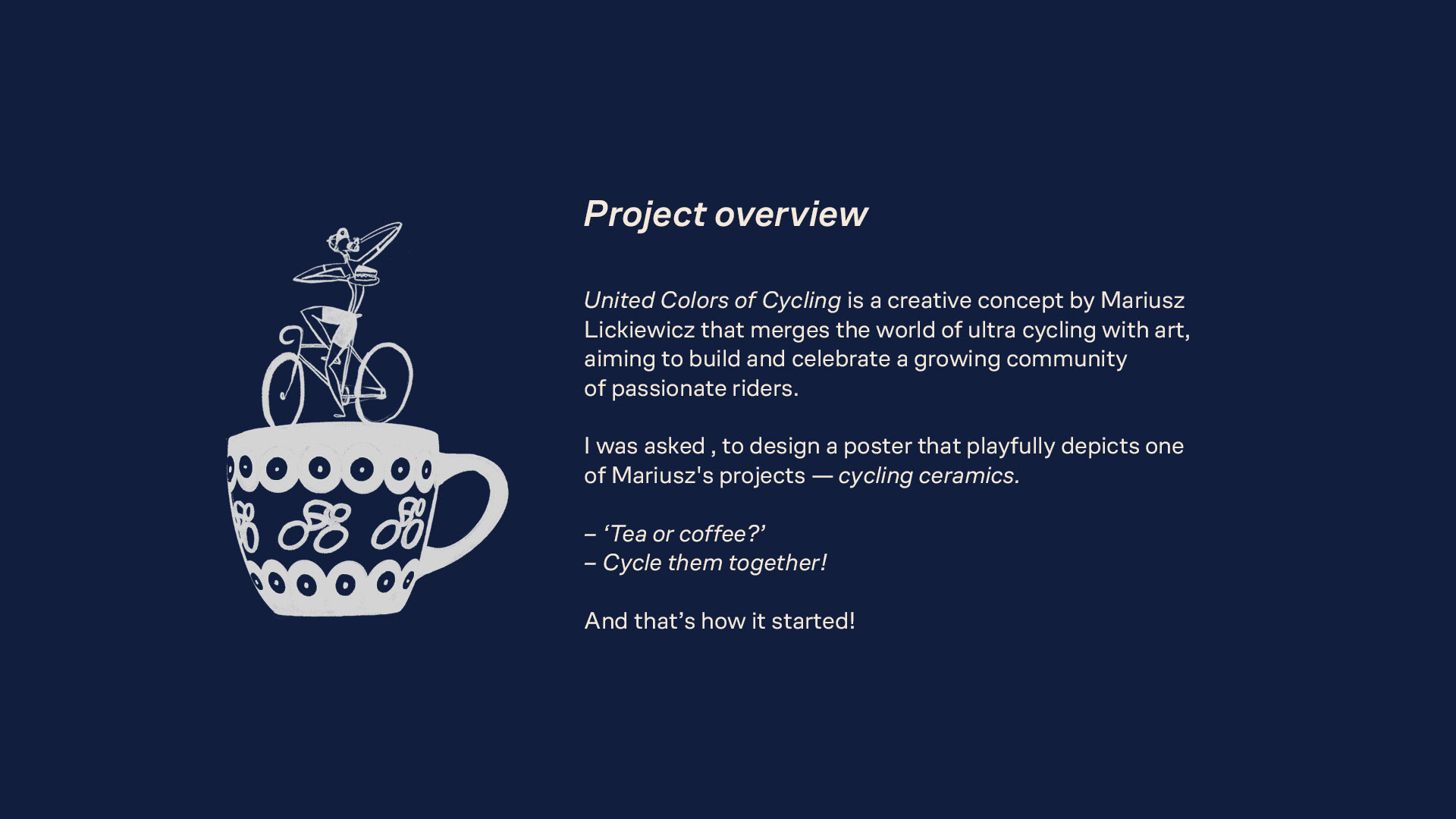 Project overview

United Colors of Cycling is a creative concept by Mariusz Lickiewicz that merges the world of ultra cycling with art, aiming to build and celebrate a growing community of passionate riders.

I was asked , to design a poster that playfully depicts one of Mariusz's projects — cycling ceramics.

– ‘Tea or coffee?’
– Cycle them together!

And that’s how it started!